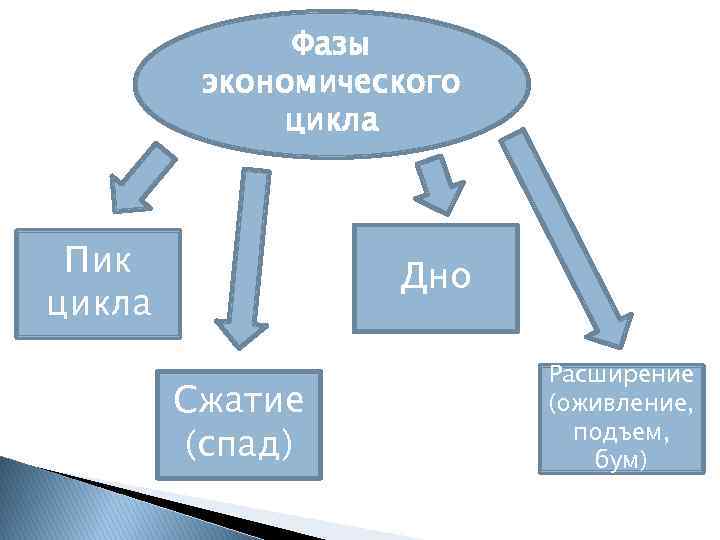 Фазы экономического цикла

Пик цикла

Сжатие (спад)

Дно

Расширение (оживление, подъем, бум)